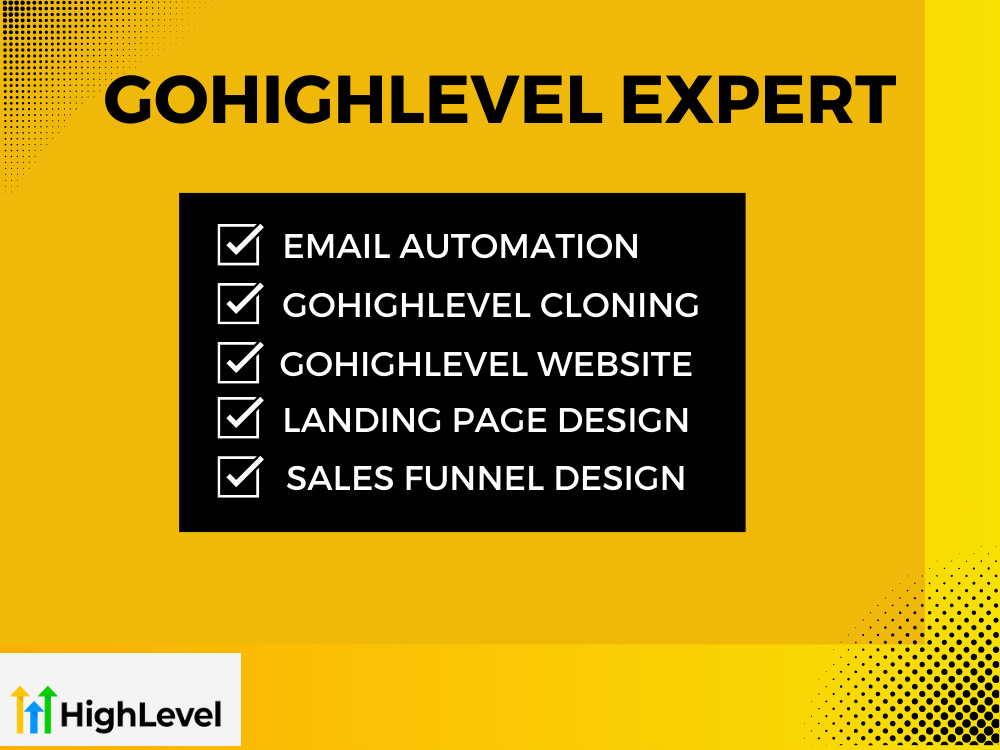 GOHIGHLEVEL EXPERT

☑ EMAIL AUTOMATION
☑ GOHIGHLEVEL CLONING
☑ GOHIGHLEVEL WEBSITE
☑ LANDING PAGE DESIGN
☑ SALES FUNNEL DESIGN

HighLevel